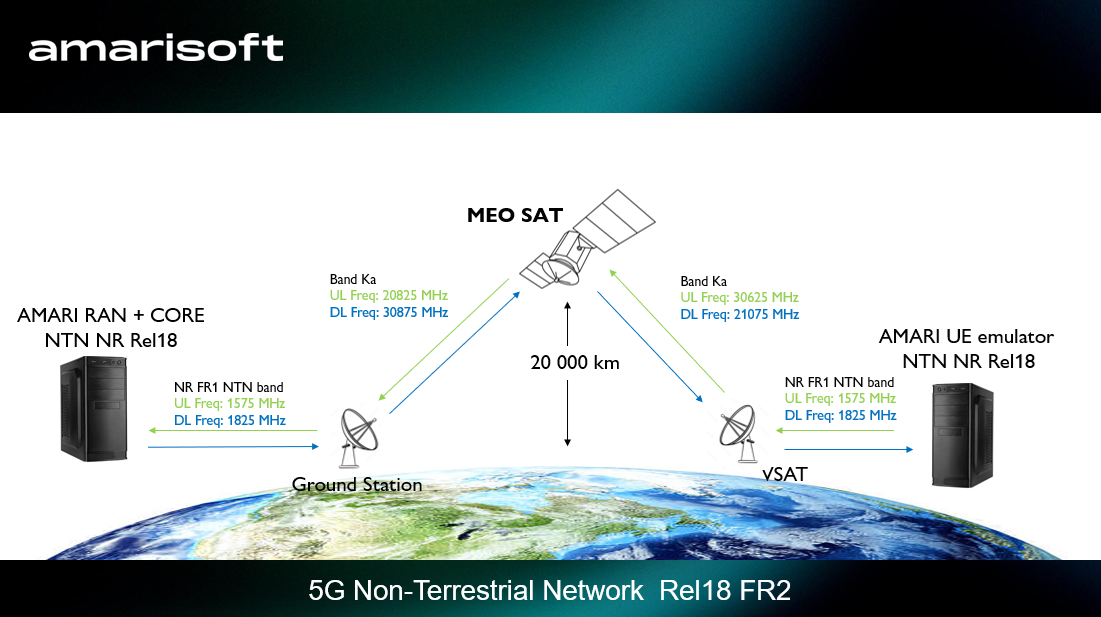 amarisoft

MEO SAT

Band Ka
UL Freq: 20825 MHz
DL Freq: 30875 MHz

Band Ka
UL Freq: 30625 MHz
DL Freq: 21075 MHz

AMARI RAN + CORE
NTN NR Rel18

20 000 km

AMARI UE emulator
NTN NR Rel18

NR FR1 NTN band
UL Freq: 1575 MHz
DL Freq: 1825 MHz

NR FR1 NTN band
UL Freq: 1575 MHz
DL Freq: 1825 MHz

Ground Station

VSAT

5G Non-Terrestrial Network Rel18 FR2